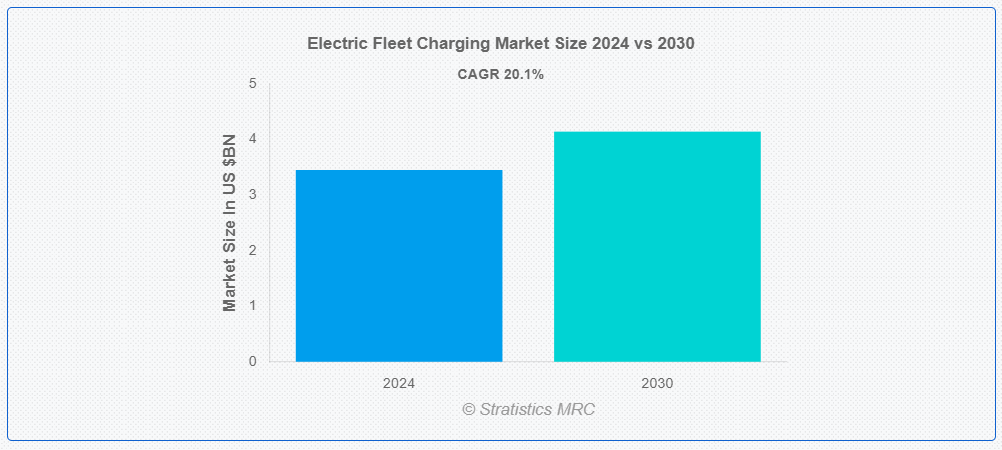 Electric Fleet Charging Market Size 2024 vs 2030

CAGR 20.1%

Market Size In US $BN

5
4
3
2
1
0

2024
2030

© Stratistics MRC